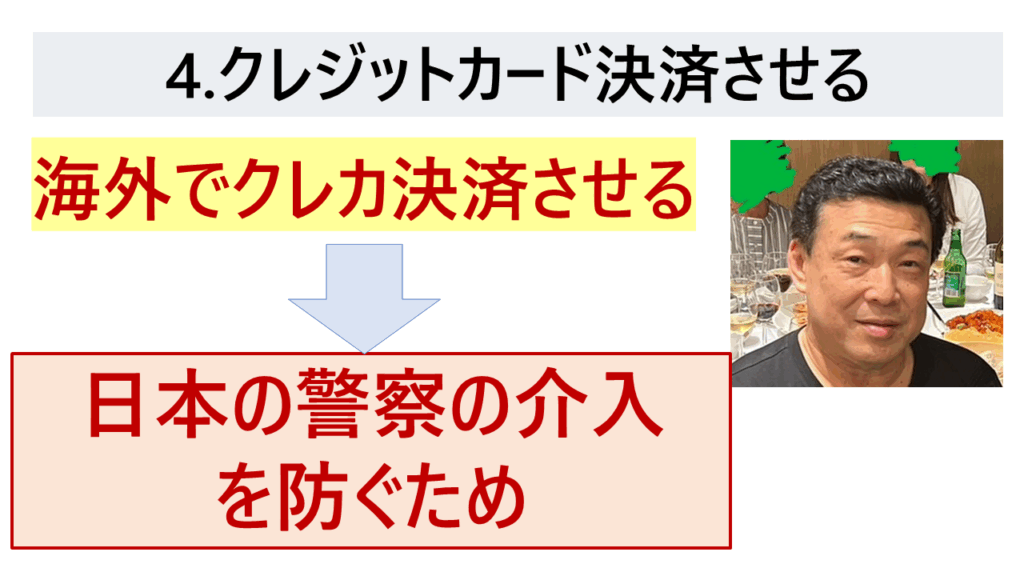 4.クレジットカード決済させる

海外でクレカ決済させる

日本の警察の介入を防ぐため